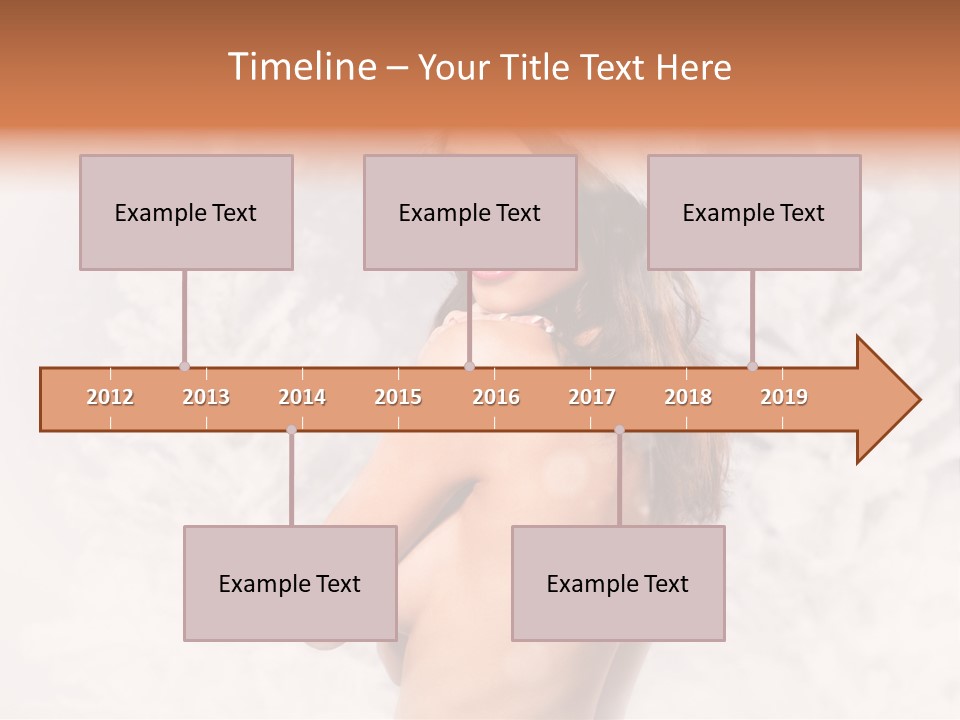 Timeline – Your Title Text Here

Example Text

Example Text

Example Text

2012 2013 2014 2015 2016 2017 2018 2019

Example Text

Example Text